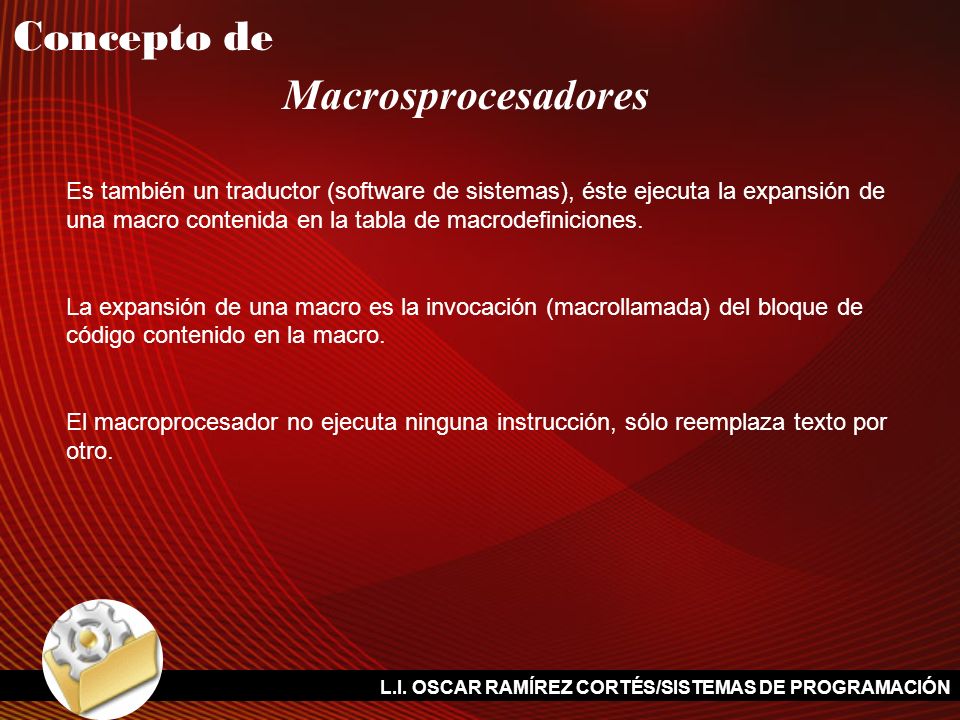 Concepto de

Macrosprocesadores

Es también un traductor (software de sistemas), éste ejecuta la expansión de una macro contenida en la tabla de macrodefiniciones.

La expansión de una macro es la invocación (macrollamada) del bloque de código contenido en la macro.

El macroprocesador no ejecuta ninguna instrucción, sólo reemplaza texto por otro.

L.I. OSCAR RAMÍREZ CORTÉS/SISTEMAS DE PROGRAMACIÓN